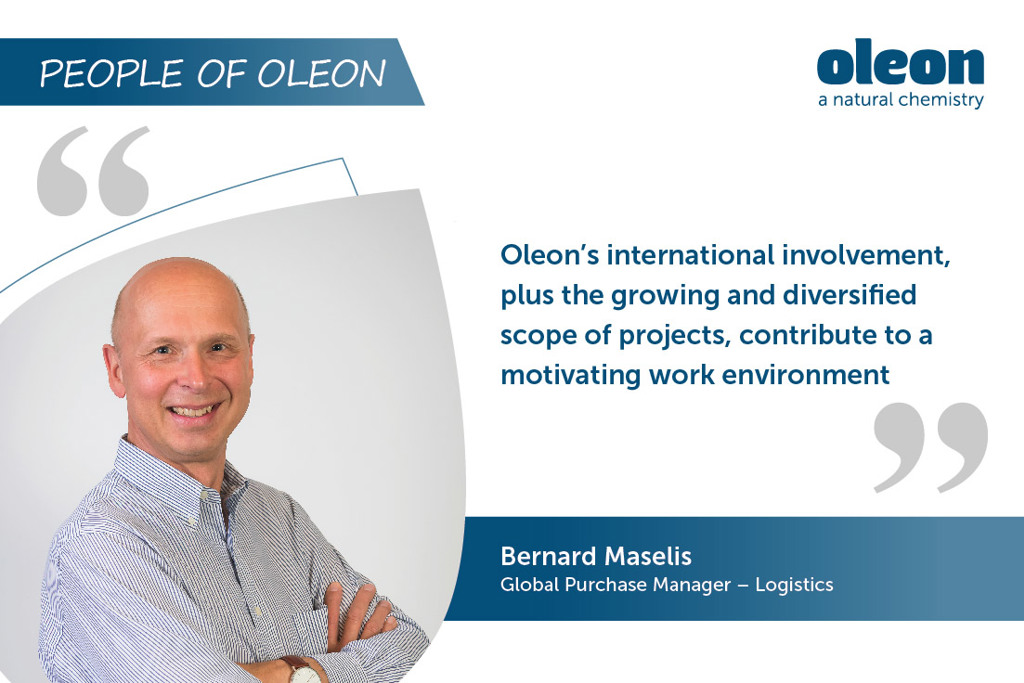 PEOPLE OF OLEON

oleon
a natural chemistry

“

Oleon’s international involvement, plus the growing and diversified scope of projects, contribute to a motivating work environment

”

Bernard Maselis
Global Purchase Manager – Logistics